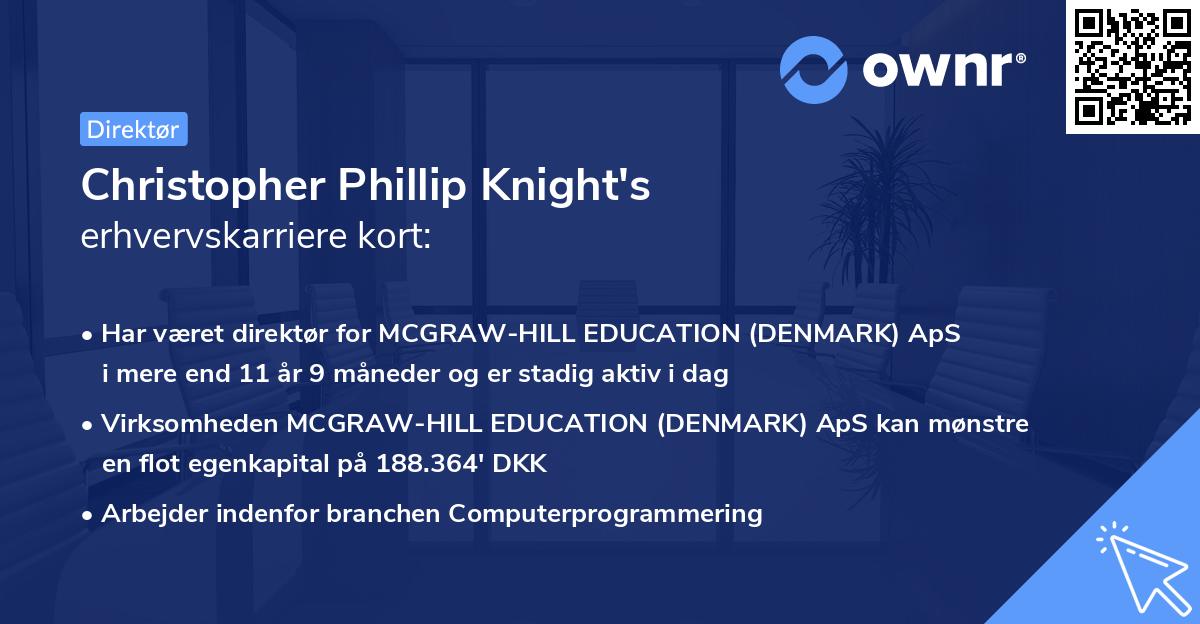 ownr®

Direktør

Christopher Phillip Knight's
erhvervskarriere kort:

• Har været direktør for MCGRAW-HILL EDUCATION (DENMARK) ApS i mere end 11 år 9 måneder og er stadig aktiv i dag

• Virksomheden MCGRAW-HILL EDUCATION (DENMARK) ApS kan mønstre en flot egenkapital på 188.364' DKK

• Arbejder indenfor branchen Computerprogrammering